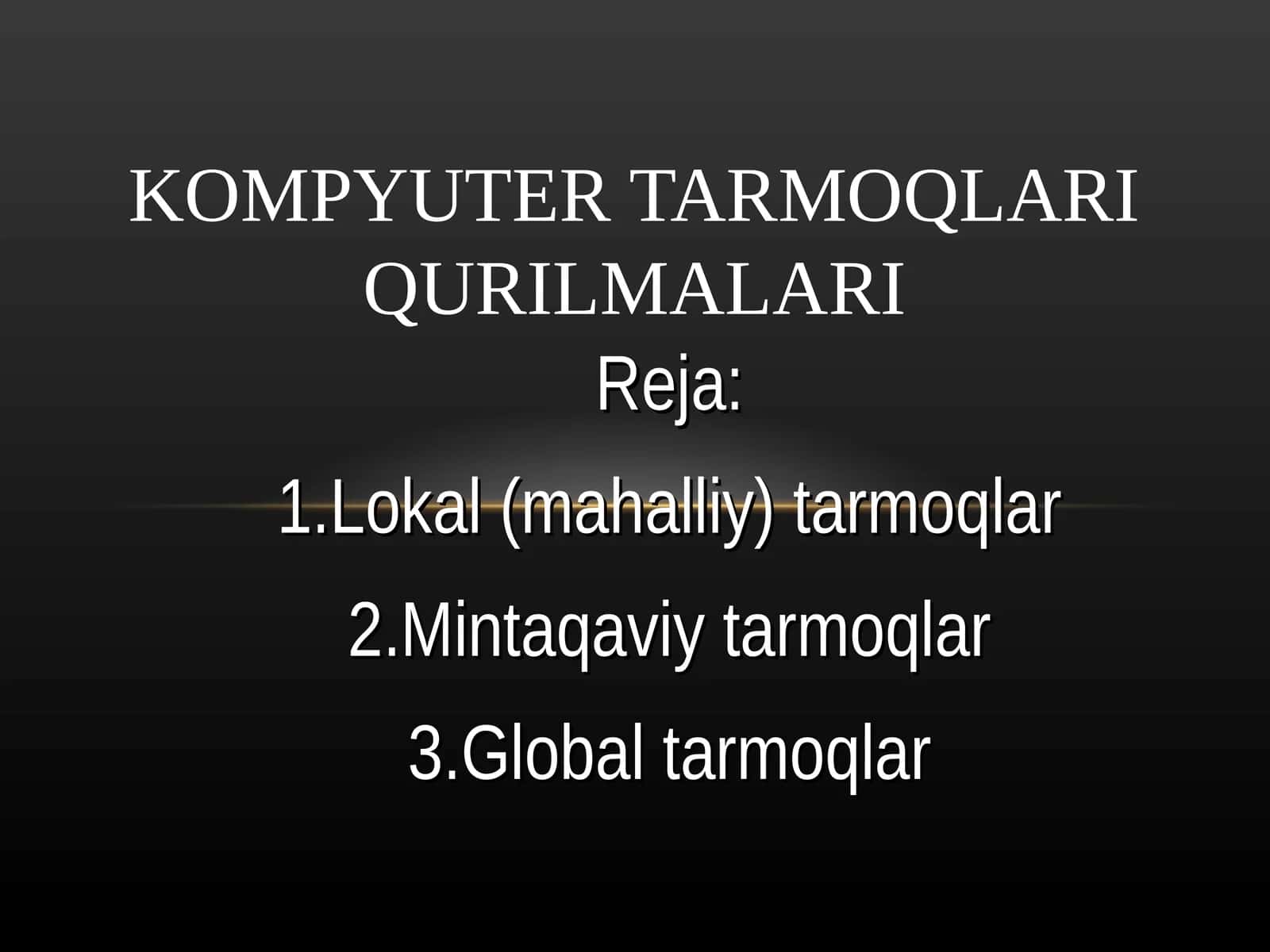 KOMPYUTER TARMOQLARI QURILMALARI

Reja:

1.Lokal (mahalliy) tarmoqlar

2.Mintaqaviy tarmoqlar

3.Global tarmoqlar